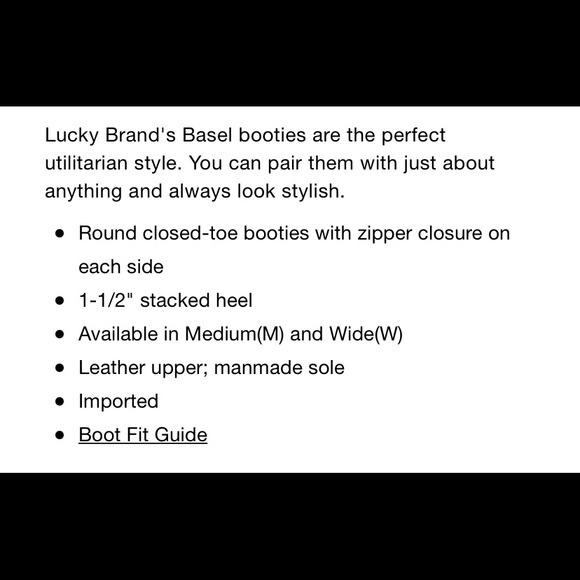 Lucky Brand's Basel booties are the perfect utilitarian style. You can pair them with just about anything and always look stylish.

- Round closed-toe booties with zipper closure on each side
- 1-1/2" stacked heel
- Available in Medium(M) and Wide(W)
- Leather upper; manmade sole
- Imported
- Boot Fit Guide